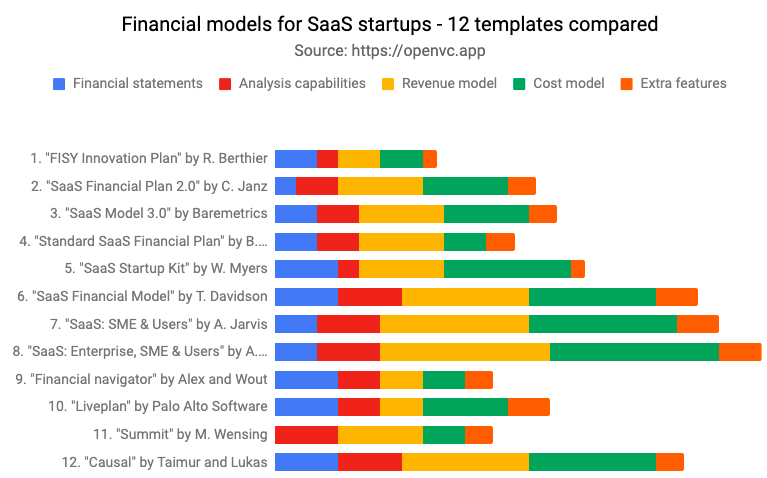 Financial models for SaaS startups - 12 templates compared
Source: https://openvc.app

Financial statements  Analysis capabilities  Revenue model  Cost model  Extra features

1. "FISY Innovation Plan" by R. Berthier
2. "SaaS Financial Plan 2.0" by C. Janz
3. "SaaS Model 3.0" by Baremetrics
4. "Standard SaaS Financial Plan" by B....
5. "SaaS Startup Kit" by W. Myers
6. "SaaS Financial Model" by T. Davidson
7. "SaaS: SME & Users" by A. Jarvis
8. "SaaS: Enterprise, SME & Users" by A....
9. "Financial navigator" by Alex and Wout
10. "Liveplan" by Palo Alto Software
11. "Summit" by M. Wensing
12. "Causal" by Taimur and Lukas